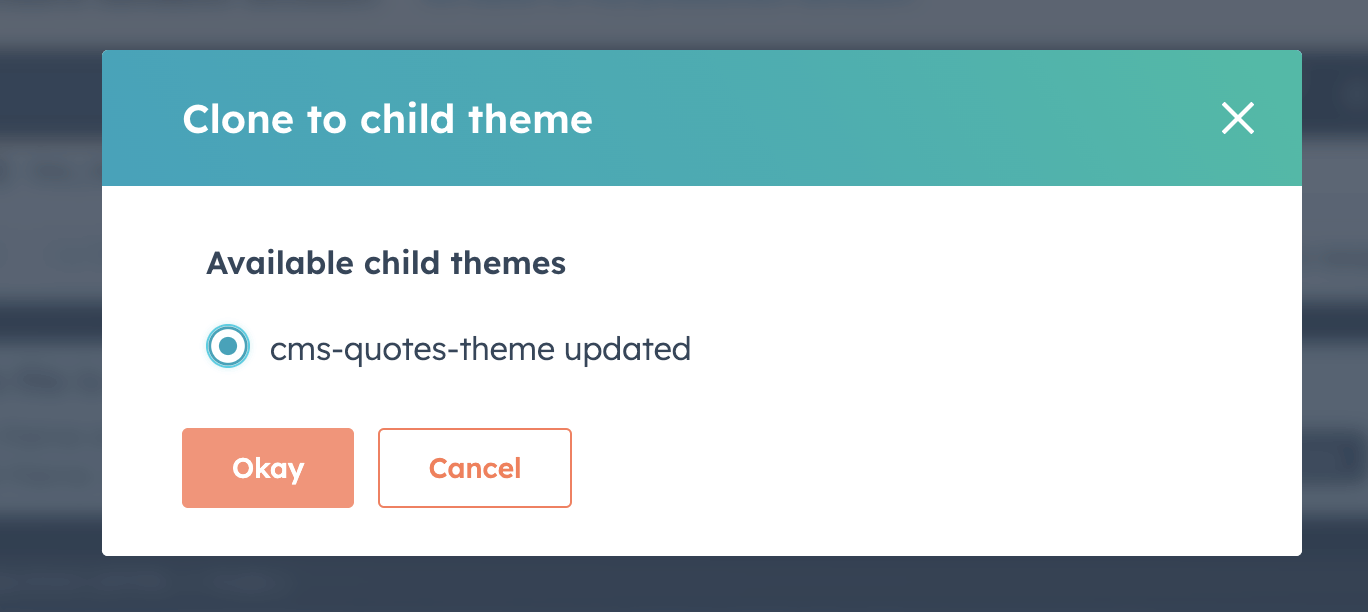 Clone to child theme

Available child themes

cms-quotes-theme updated

Okay

Cancel